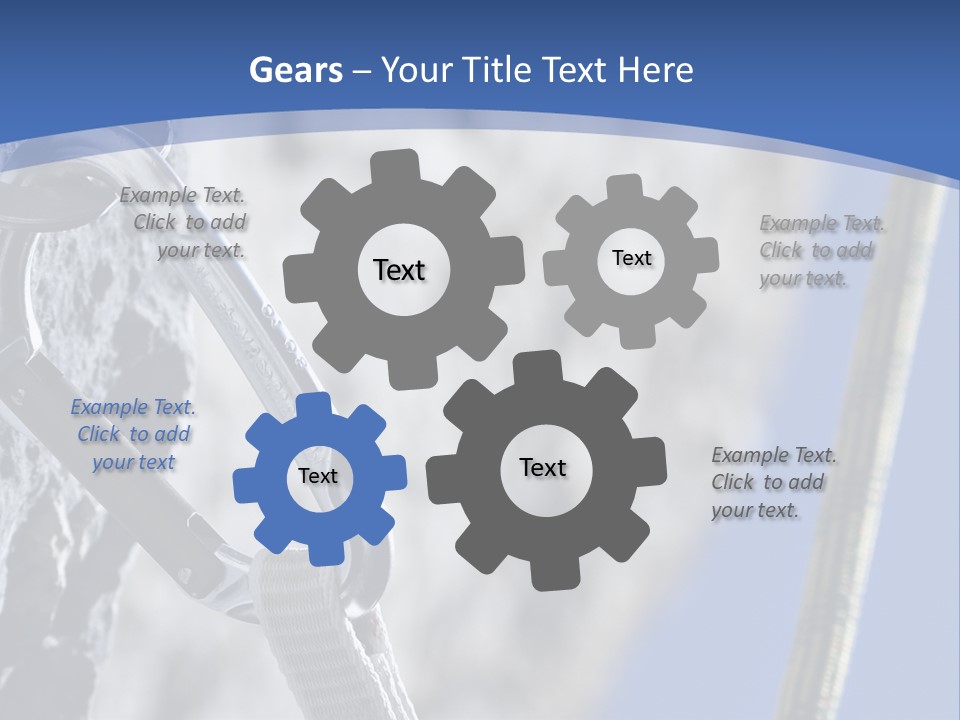 Gears – Your Title Text Here

Example Text. Click to add your text.

Text

Text

Example Text. Click to add your text.

Example Text. Click to add your text

Text

Text

Example Text. Click to add your text.